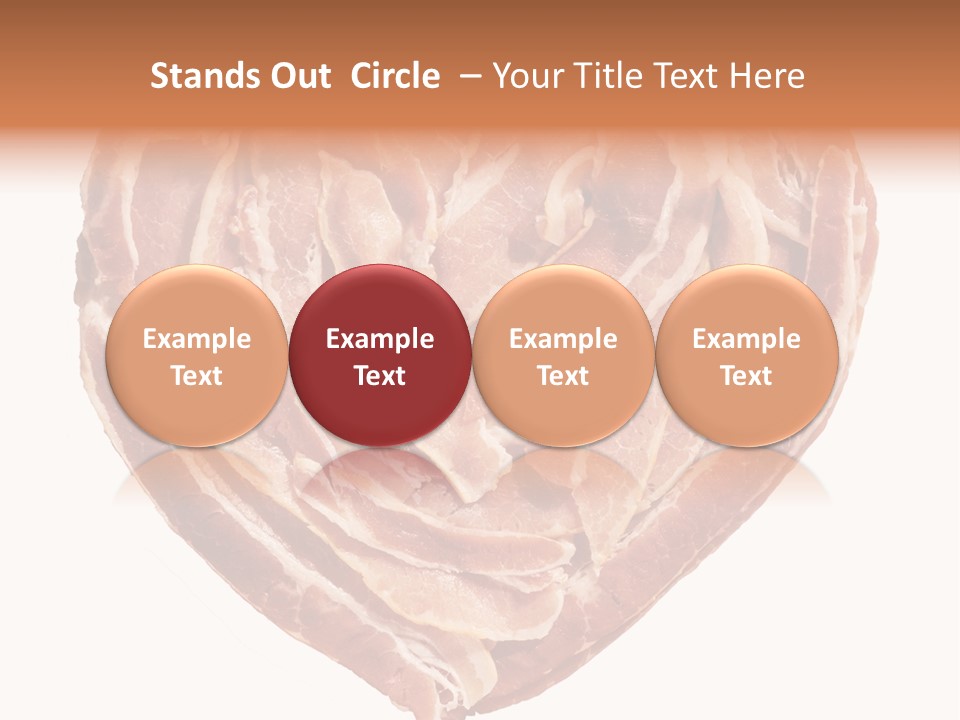 Stands Out Circle – Your Title Text Here

Example Text

Example Text

Example Text

Example Text